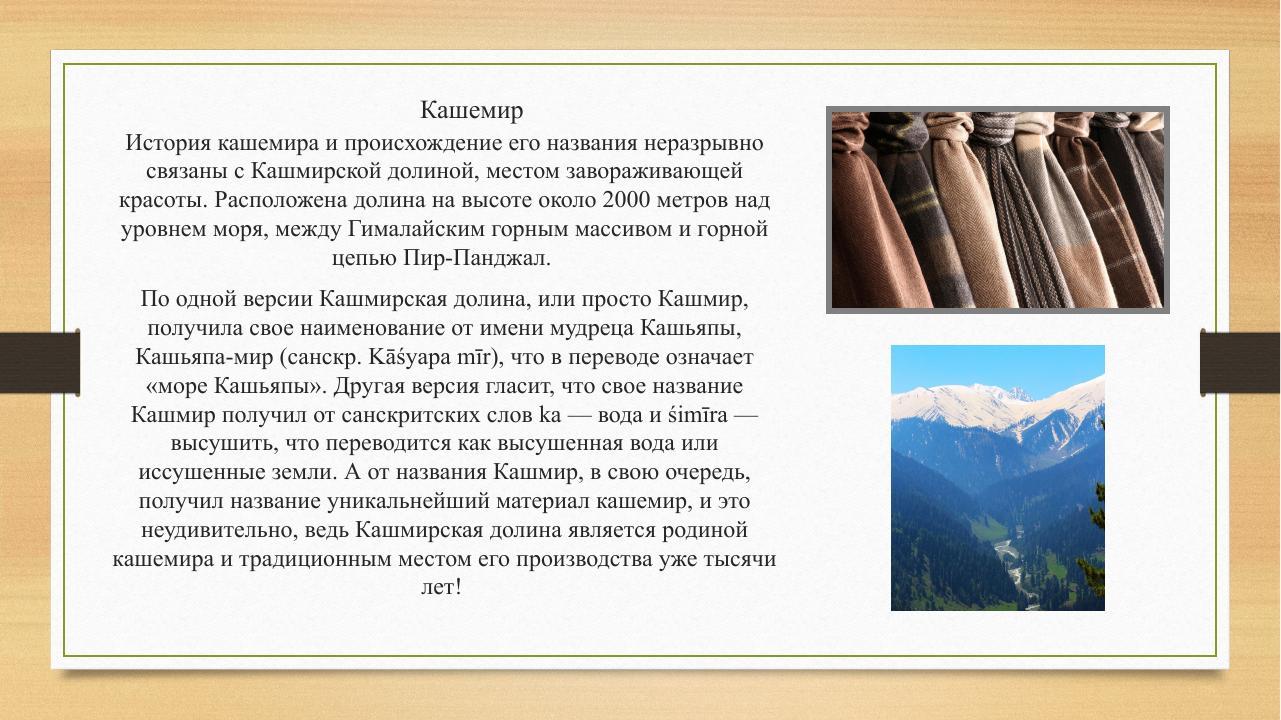 Кашемир

История кашемира и происхождение его названия неразрывно связаны с Кашмирской долиной, местом завораживающей красоты. Расположена долина на высоте около 2000 метров над уровнем моря, между Гималайским горным массивом и горной цепью Пир-Панджал.

По одной версии Кашмирская долина, или просто Кашмир, получила свое наименование от имени мудреца Кашьяпы, Кашьяпа-мир (санскр. Kāśyapa mīr), что в переводе означает «море Кашьяпы». Другая версия гласит, что свое название Кашмир получил от санскритских слов ka — вода и śimīra — высушить, что переводится как высушенная вода или иссушенные земли. А от названия Кашмир, в свою очередь, получил название уникальнейший материал кашемир, и это неудивительно, ведь Кашмирская долина является родиной кашемира и традиционным местом его производства уже тысячи лет!